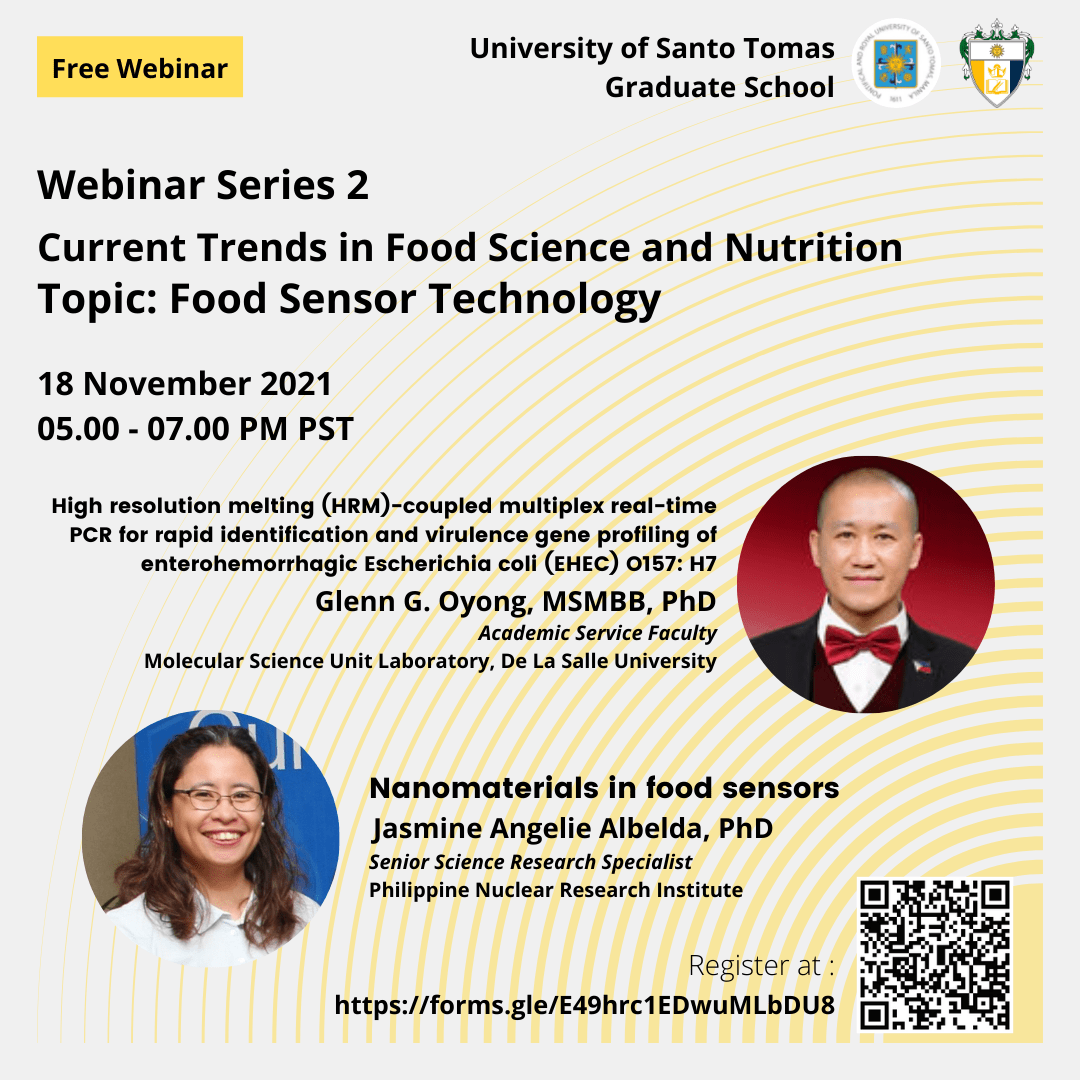 Free Webinar

University of Santo Tomas
Graduate School

Webinar Series 2

Current Trends in Food Science and Nutrition
Topic: Food Sensor Technology

18 November 2021
05.00 - 07.00 PM PST

High resolution melting (HRM)-coupled multiplex real-time PCR for rapid identification and virulence gene profiling of enterohemorrhagic Escherichia coli (EHEC) O157: H7

Glenn G. Oyong, MSMBB, PhD
Academic Service Faculty
Molecular Science Unit Laboratory, De La Salle University

Nanomaterials in food sensors
Jasmine Angelie Albelda, PhD
Senior Science Research Specialist
Philippine Nuclear Research Institute

Register at :
https://forms.gle/E49hrc1EDwuMLbDU8